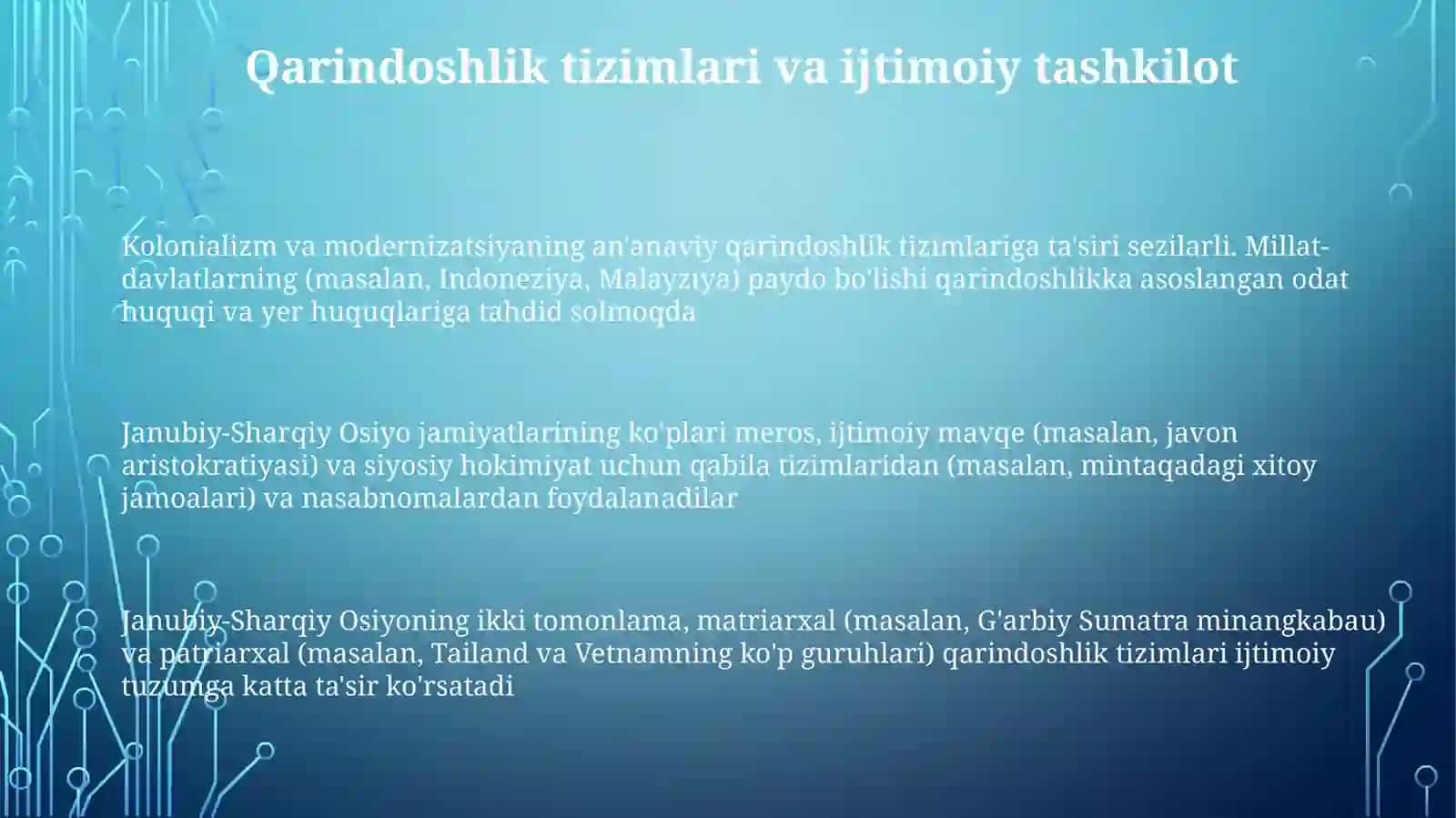 Qarindoshlik tizimlari va ijtimoiy tashkilot

Kolonializm va modernizatsiyaning an'anaviy qarindoshlik tizimlariga ta'siri sezilarli. Millat-davlatlarning (masalan, Indoneziya, Malayziya) paydo bo'lishi qarindoshlikka asoslangan odat huquqi va yer huquqlariga tahdid solmoqda

Janubiy-Sharqiy Osiyo jamiyatlarining ko'plari meros, ijtimoiy mavqe (masalan, javon aristokratiyasi) va siyosiy hokimiyat uchun qabila tizimlaridan (masalan, mintaqadagi xitoy jamoalari) va nasabnomalardan foydalanadilar

Janubiy-Sharqiy Osiyoning ikki tomonlama, matriarxal (masalan, G'arbiy Sumatra minangkabau) va patriarxal (masalan, Tailand va Vetnamning ko'p guruhlari) qarindoshlik tizimlari ijtimoiy tuzumga katta ta'sir ko'rsatadi